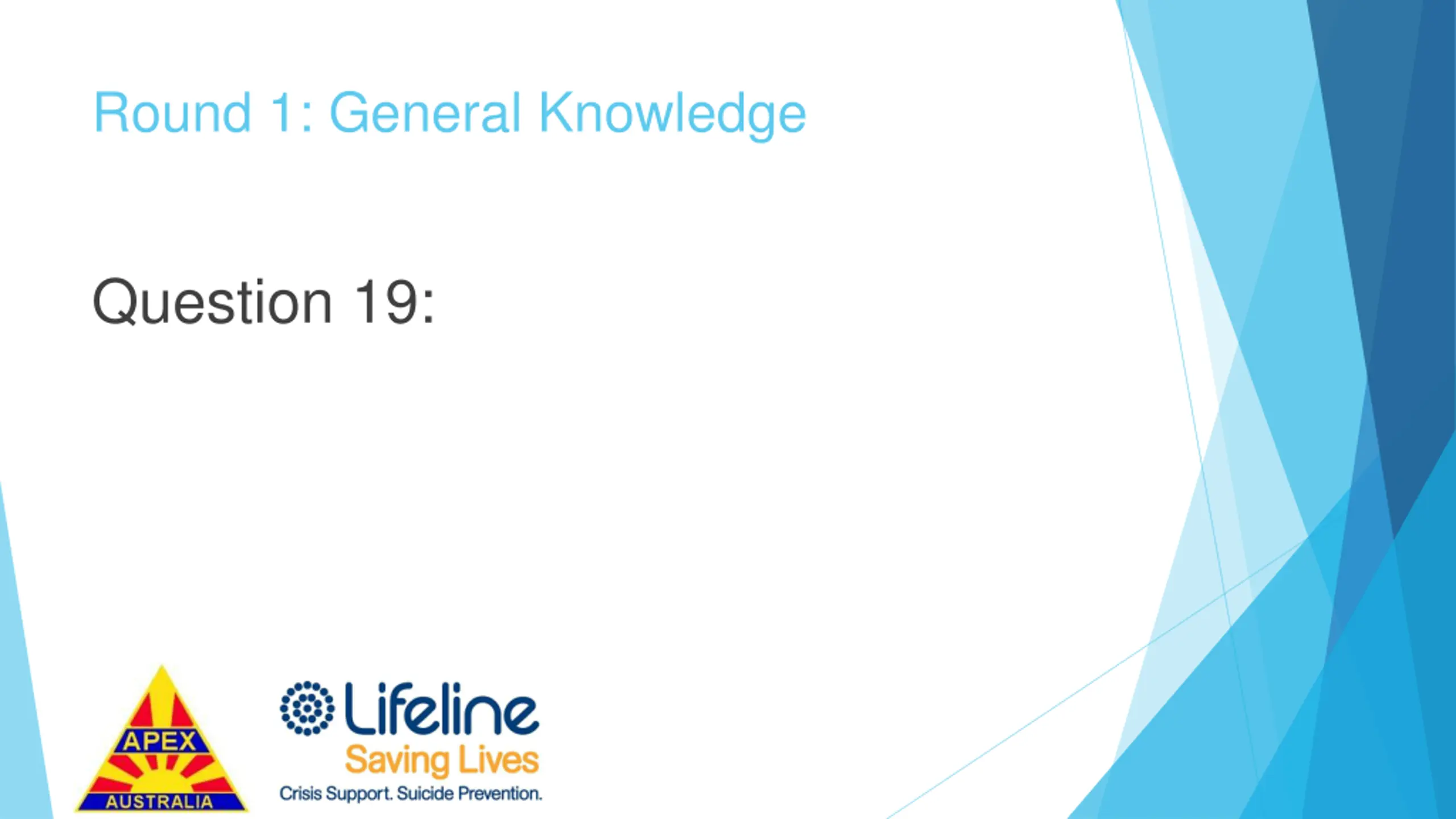 Round 1: General Knowledge

Question 19:

APEX
AUSTRALIA

Lifeline
Saving Lives
Crisis Support. Suicide Prevention.